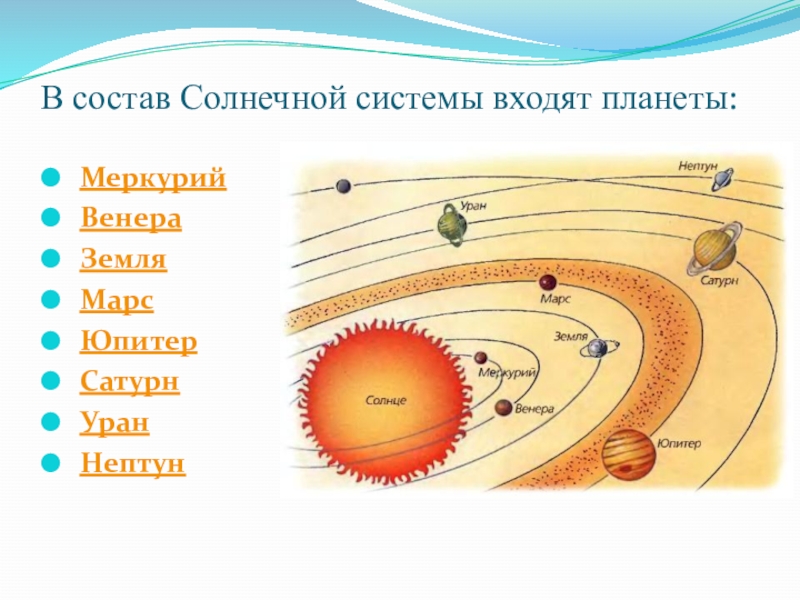 В состав Солнечной системы входят планеты:

Меркурий
Венера
Земля
Марс
Юпитер
Сатурн
Уран
Нептун

Нептун
Уран
Сатурн
Марс
Земля
Меркурий
Солнце
Венера
Юпитер